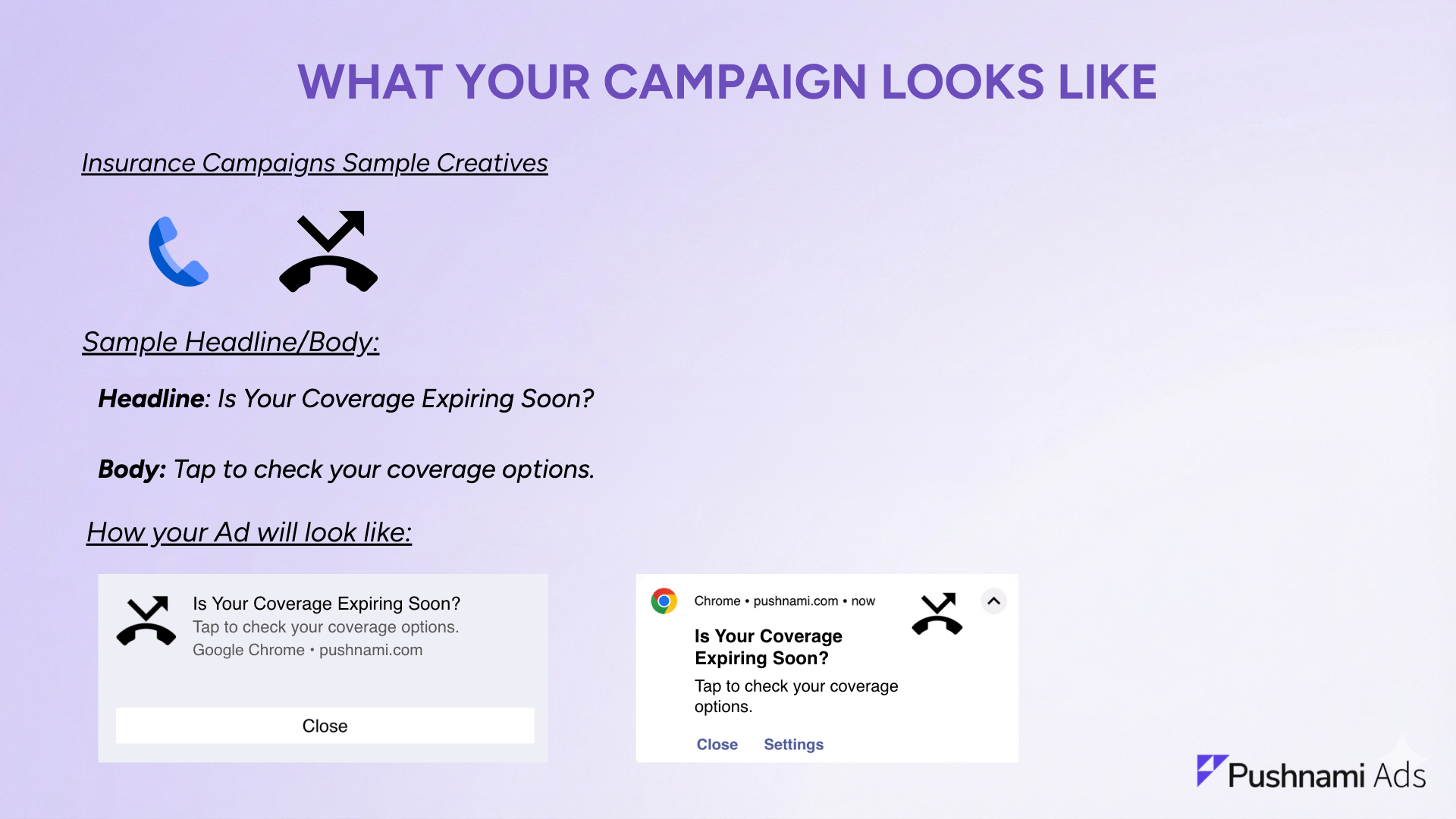 WHAT YOUR CAMPAIGN LOOKS LIKE

Insurance Campaigns Sample Creatives

Sample Headline/Body:

Headline: Is Your Coverage Expiring Soon?

Body: Tap to check your coverage options.

How your Ad will look like:

Is Your Coverage Expiring Soon?
Tap to check your coverage options.
Google Chrome • pushnami.com

Close

Chrome • pushnami.com • now

Is Your Coverage Expiring Soon?

Tap to check your coverage options.

Close Settings

Pushnami Ads